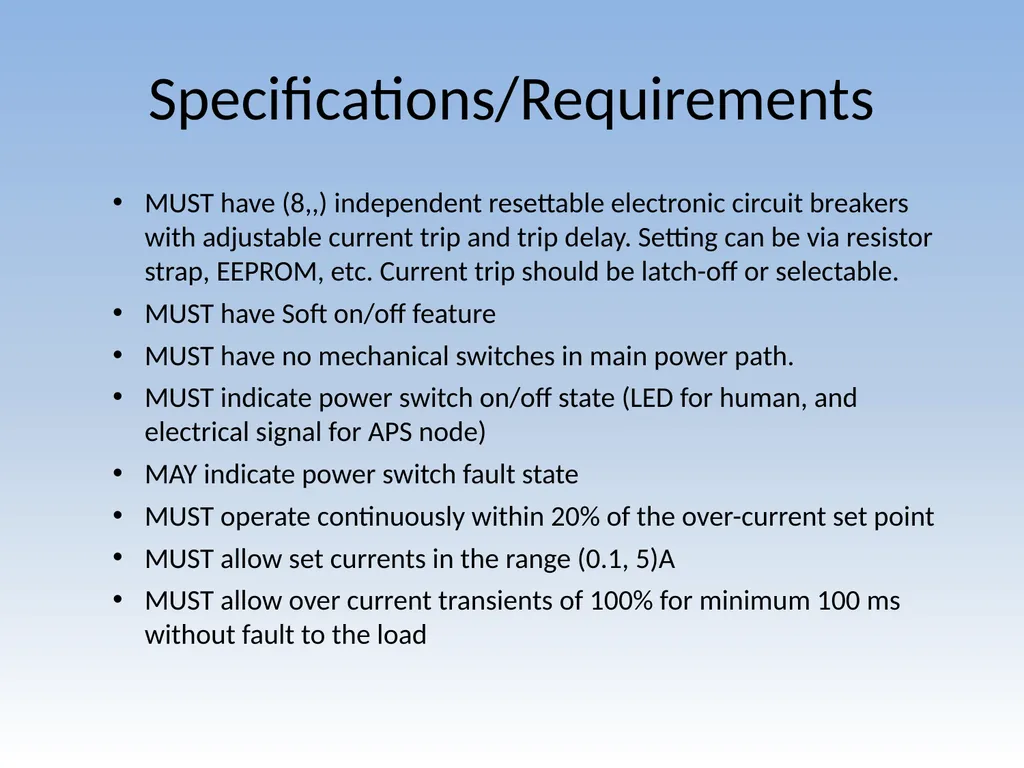 Specifications/Requirements

• MUST have (8,,) independent resettable electronic circuit breakers with adjustable current trip and trip delay. Setting can be via resistor strap, EEPROM, etc. Current trip should be latch-off or selectable.
• MUST have Soft on/off feature
• MUST have no mechanical switches in main power path.
• MUST indicate power switch on/off state (LED for human, and electrical signal for APS node)
• MAY indicate power switch fault state
• MUST operate continuously within 20% of the over-current set point
• MUST allow set currents in the range (0.1, 5)A
• MUST allow over current transients of 100% for minimum 100 ms without fault to the load